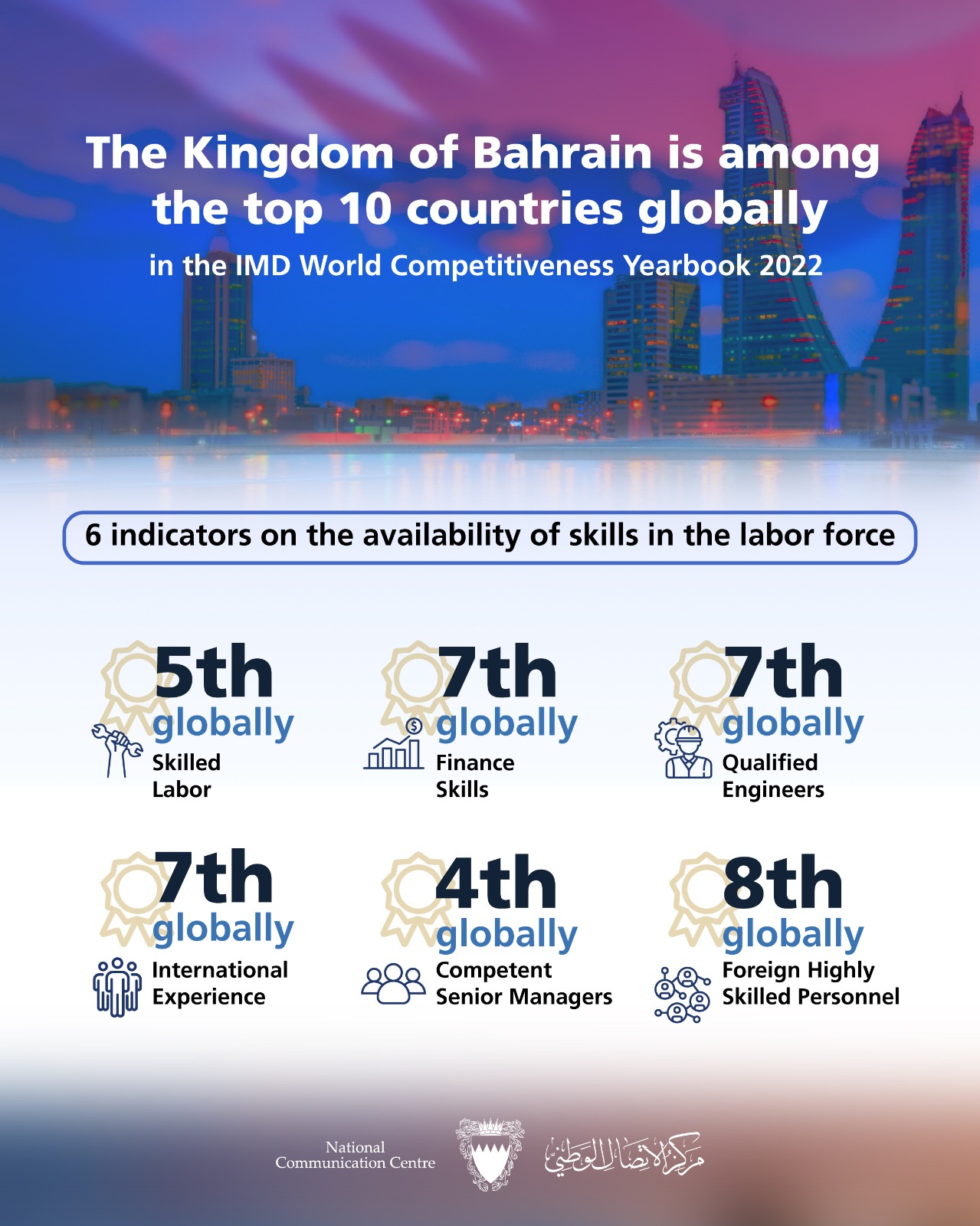 The Kingdom of Bahrain is among the top 10 countries globally

in the IMD World Competitiveness Yearbook 2022

6 indicators on the availability of skills in the labor force

5th globally
Skilled Labor

7th globally
Finance Skills

7th globally
Qualified Engineers

7th globally
International Experience

4th globally
Competent Senior Managers

8th globally
Foreign Highly Skilled Personnel

National Communication Centre

مركز الاتصال الوطني